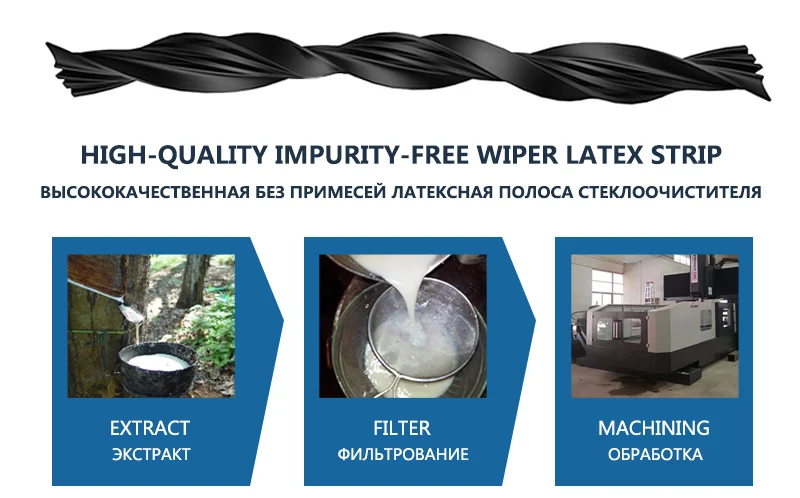 HIGH-QUALITY IMPURITY-FREE WIPER LATEX STRIP
ВЫСОКОКАЧЕСТВЕННАЯ БЕЗ ПРИМЕСЕЙ ЛАТЕКСНАЯ ПОЛОСА СТЕКЛООЧИСТИТЕЛЯ

EXTRACT
ЭКСТРАКТ

FILTER
ФИЛЬТРОВАНИЕ

MACHINING
ОБРАБОТКА